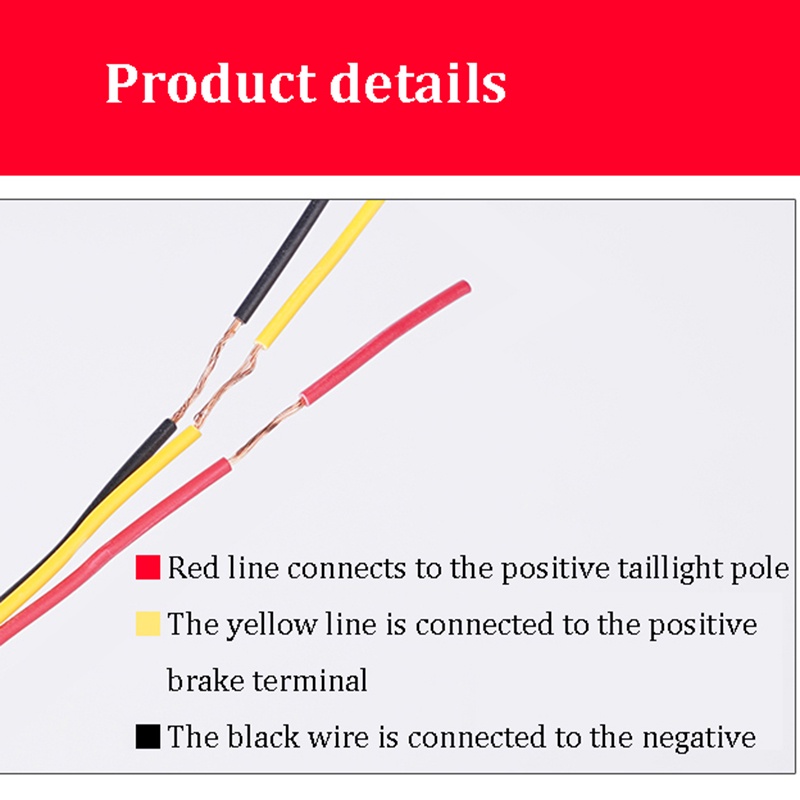 Product details

Red line connects to the positive taillight pole

The yellow line is connected to the positive brake terminal

The black wire is connected to the negative